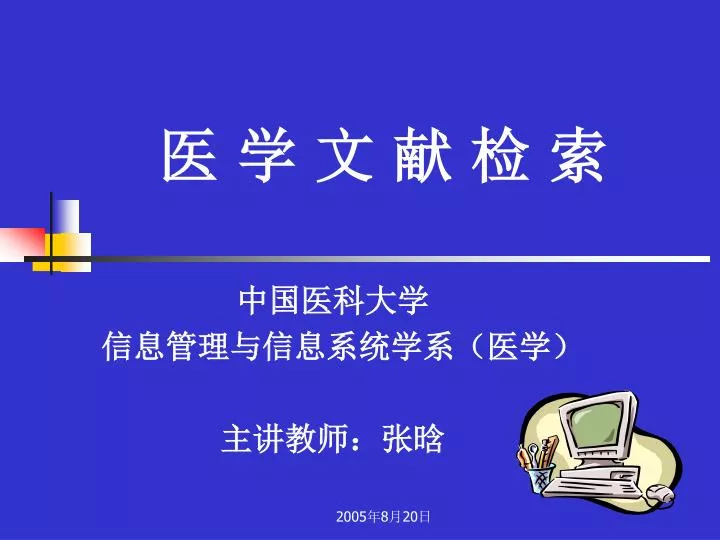 医 学 文 献 检 索

中国医科大学
信息管理与信息系统学系（医学）

主讲教师：张晗

2005年8月20日